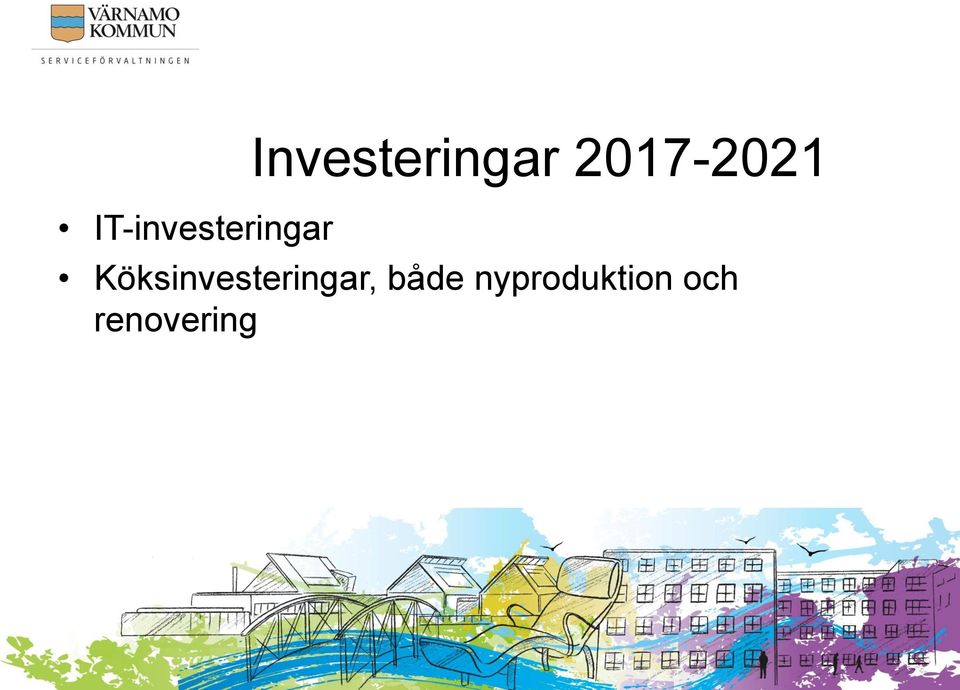 VÄRNAMO KOMMUN
SERVICEFÖRVALTNINGEN

Investeringar 2017-2021

• IT-investeringar
• Köksinvesteringar, både nyproduktion och renovering